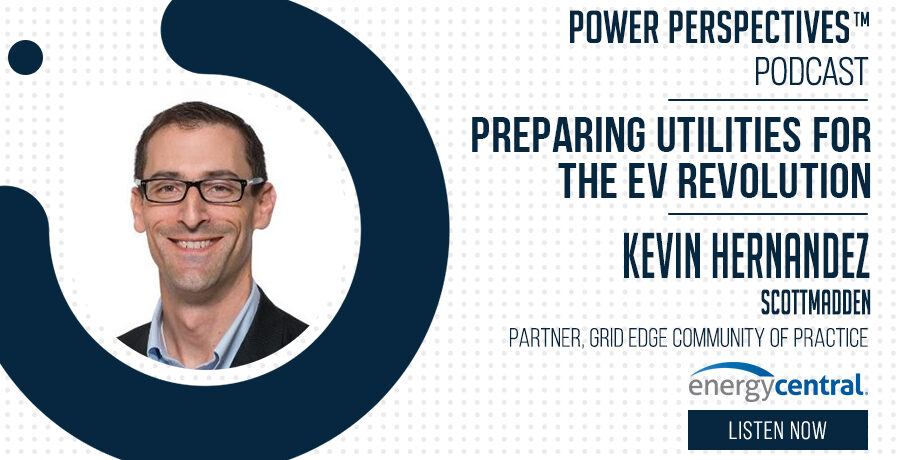 POWER PERSPECTIVES™
PODCAST

PREPARING UTILITIES FOR THE EV REVOLUTION

KEVIN HERNANDEZ
SCOTTMADDEN
PARTNER, GRID EDGE COMMUNITY OF PRACTICE

energycentral.

LISTEN NOW